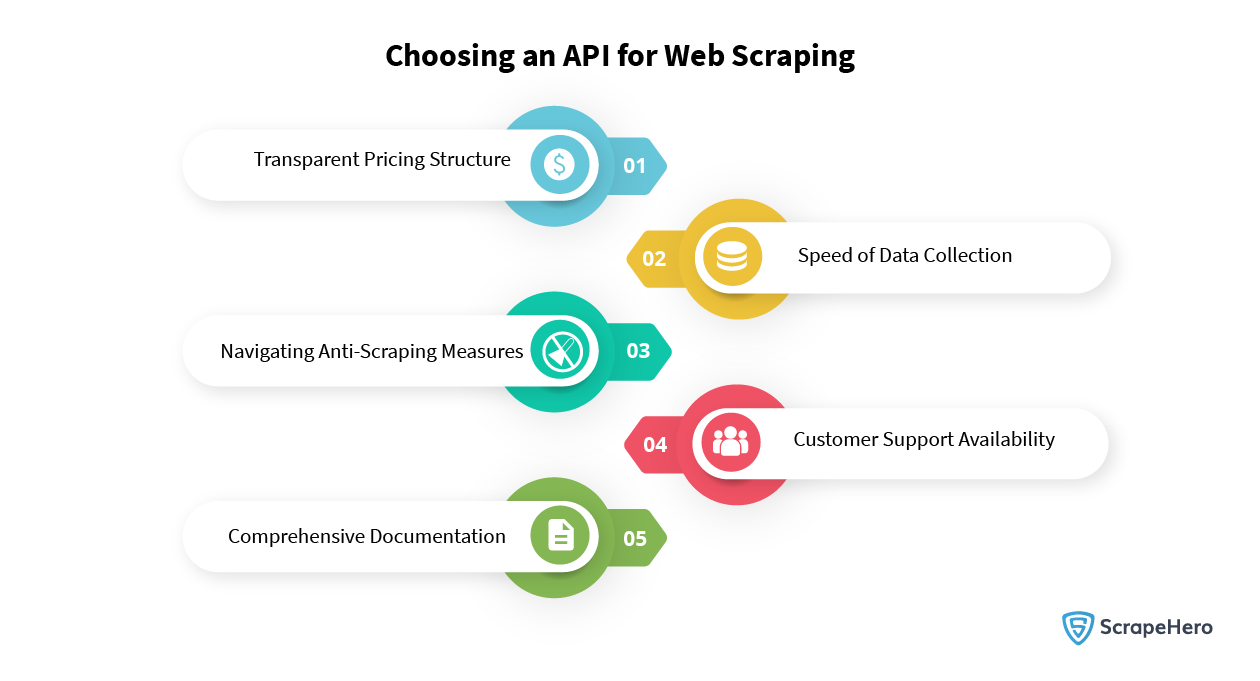 Choosing an API for Web Scraping

Transparent Pricing Structure 01

02 Speed of Data Collection

Navigating Anti-Scraping Measures 03

04 Customer Support Availability

Comprehensive Documentation 05

ScrapeHero